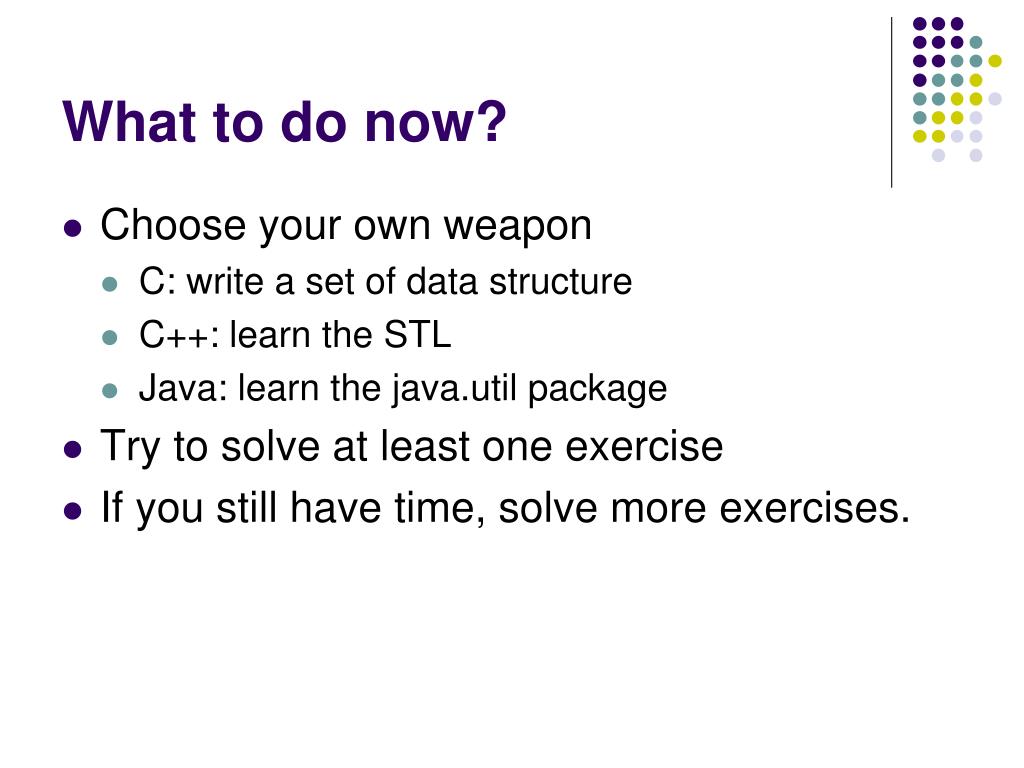 What to do now?

- Choose your own weapon
  - C: write a set of data structure
  - C++: learn the STL
  - Java: learn the java.util package
- Try to solve at least one exercise
- If you still have time, solve more exercises.